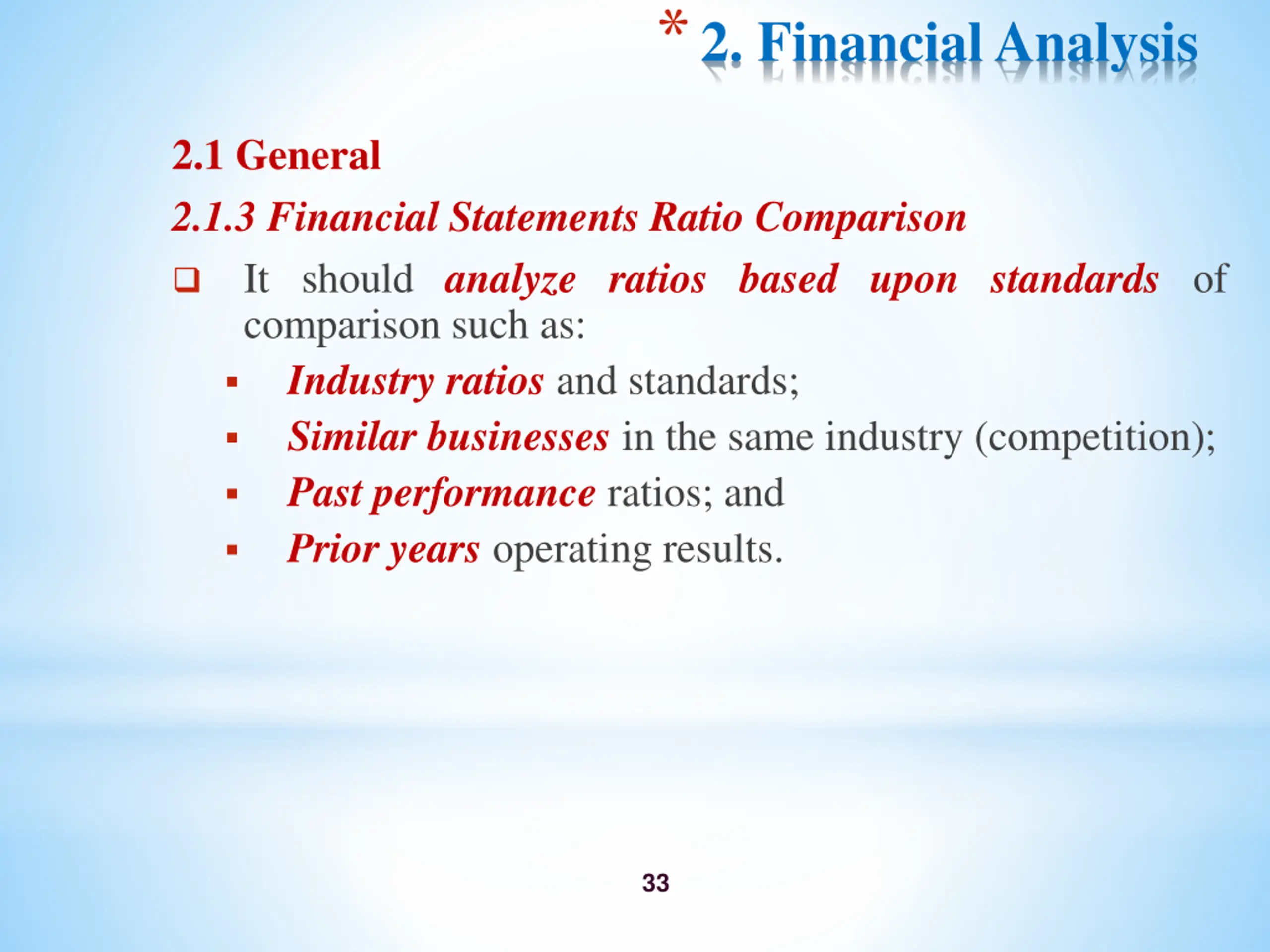 * 2. Financial Analysis

2.1 General

2.1.3 Financial Statements Ratio Comparison

❑ It should analyze ratios based upon standards of comparison such as:

▪ Industry ratios and standards;
▪ Similar businesses in the same industry (competition);
▪ Past performance ratios; and
▪ Prior years operating results.

33